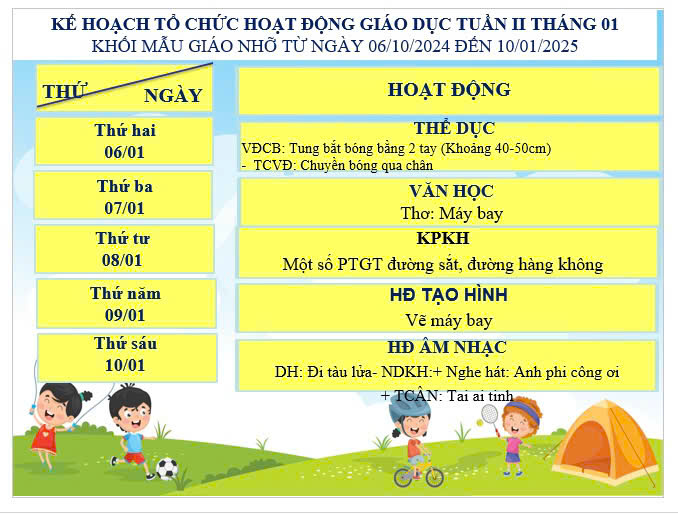 KẾ HOẠCH TỔ CHỨC HOẠT ĐỘNG GIÁO DỤC TUẦN II THÁNG 01
KHỐI MẪU GIÁO NHỠ TỪ NGÀY 06/10/2024 ĐẾN 10/01/2025

| THỨ NGÀY | HOẠT ĐỘNG |
|---|---|
| Thứ hai 06/01 | THỂ DỤC VĐCB: Tung bắt bóng bằng 2 tay (Khoảng 40-50cm) - TCVĐ: Chuyền bóng qua chân |
| Thứ ba 07/01 | VĂN HỌC Thơ: Máy bay |
| Thứ tư 08/01 | KPKH Một số PTGT đường sắt, đường hàng không |
| Thứ năm 09/01 | HĐ TẠO HÌNH Vẽ máy bay |
| Thứ sáu 10/01 | HĐ ÂM NHẠC DH: Đi tàu lửa- NDKH:+ Nghe hát: Anh phi công ơi + TCÂN: Tai ai tinh |